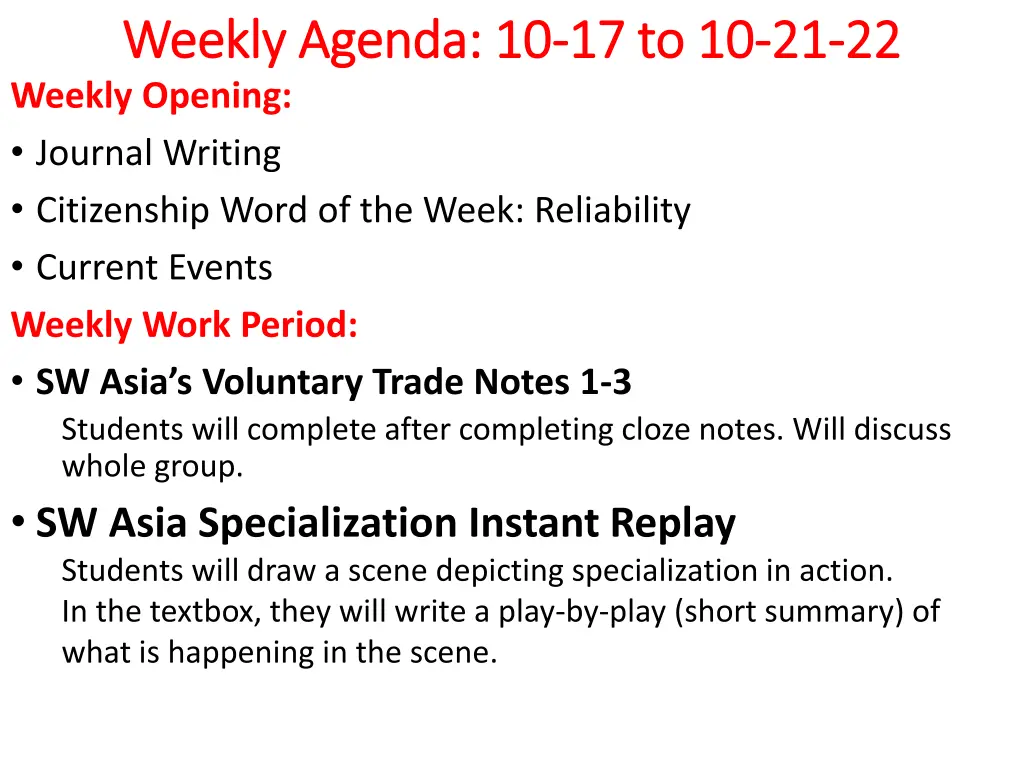 Weekly Agenda: 10-17 to 10-21-22

Weekly Opening:

• Journal Writing
• Citizenship Word of the Week: Reliability
• Current Events

Weekly Work Period:

• SW Asia's Voluntary Trade Notes 1-3
Students will complete after completing cloze notes. Will discuss whole group.

• SW Asia Specialization Instant Replay
Students will draw a scene depicting specialization in action.
In the textbox, they will write a play-by-play (short summary) of what is happening in the scene.